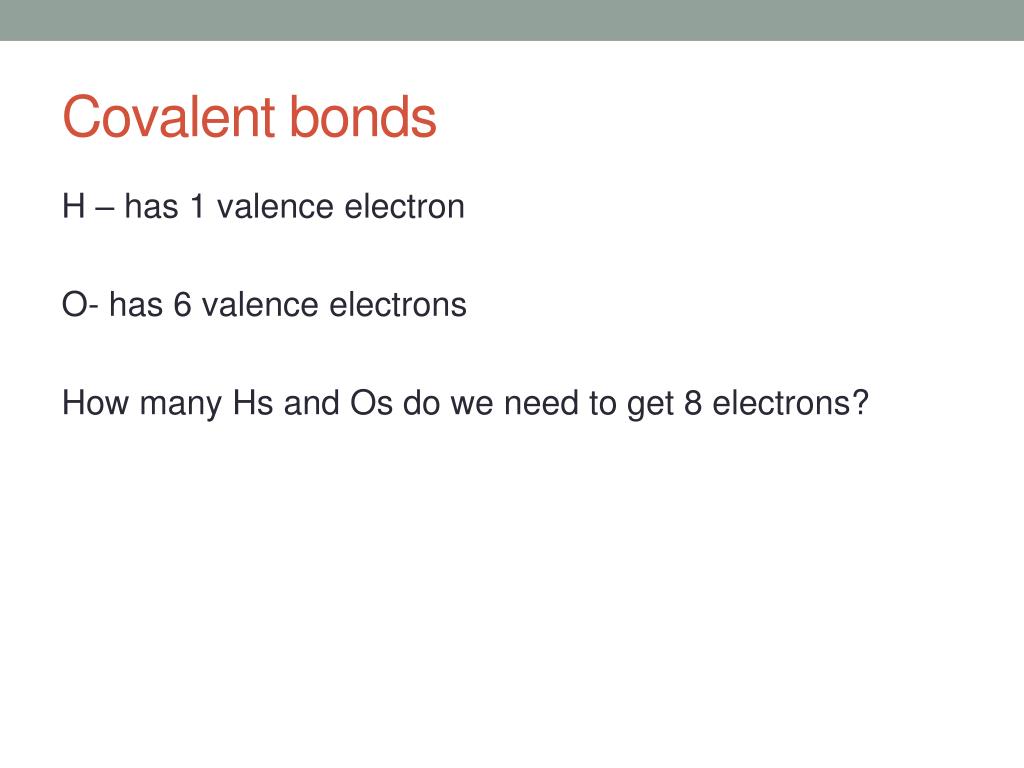 Covalent bonds

H – has 1 valence electron

O- has 6 valence electrons

How many Hs and Os do we need to get 8 electrons?